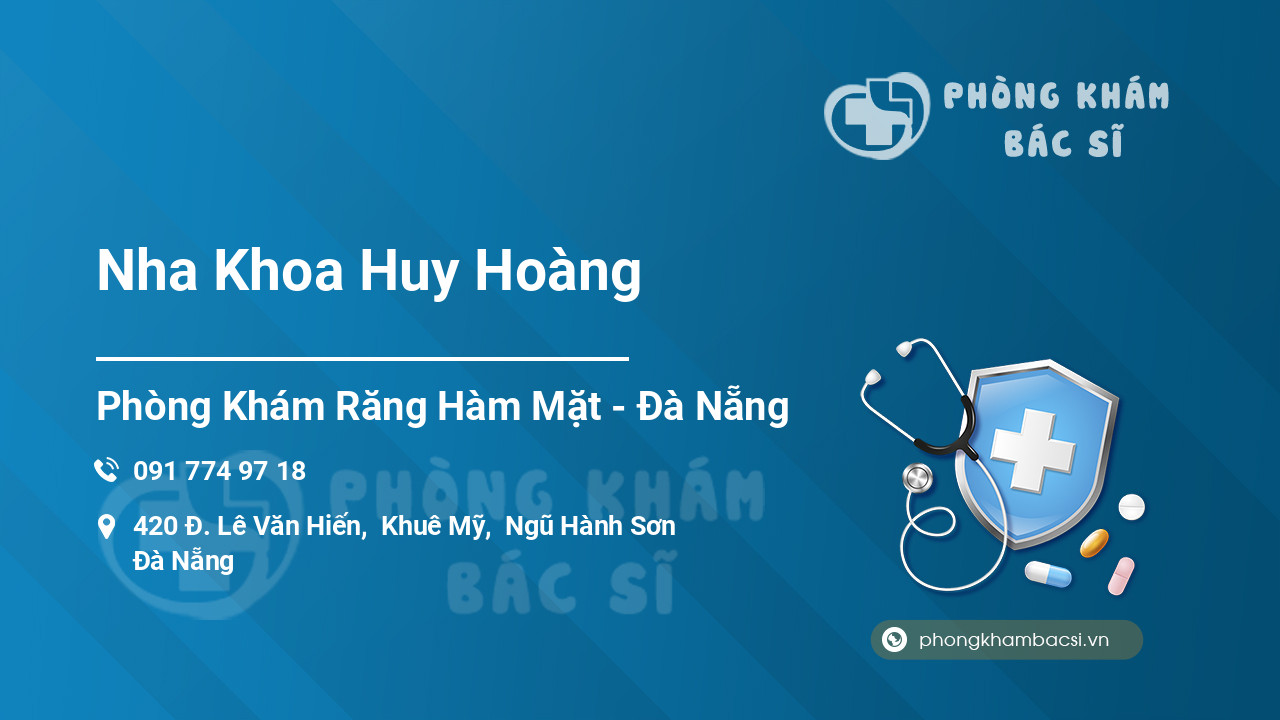 PHÒNG KHÁM
BÁC SĨ

Nha Khoa Huy Hoàng

Phòng Khám Răng Hàm Mặt - Đà Nẵng

091 774 97 18

420 Đ. Lê Văn Hiến, Khuê Mỹ, Ngũ Hành Sơn Đà Nẵng

PHÒNG KHÁM
BÁC SĨ

phongkhambacsi.vn